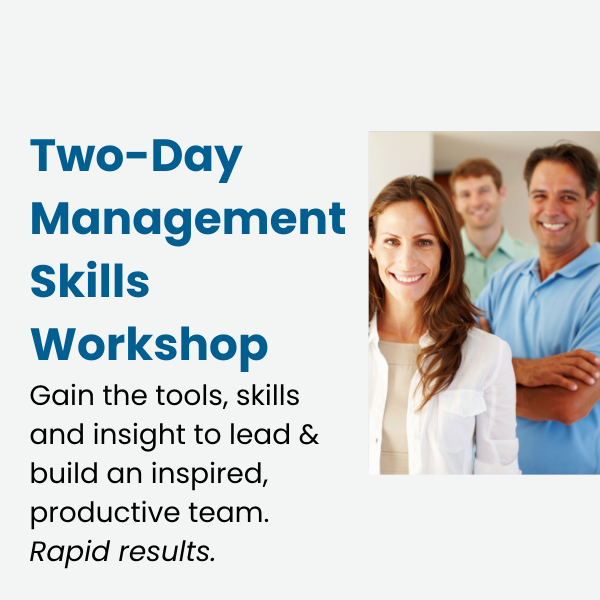 Two-Day Management Skills Workshop

Gain the tools, skills and insight to lead & build an inspired, productive team. Rapid results.